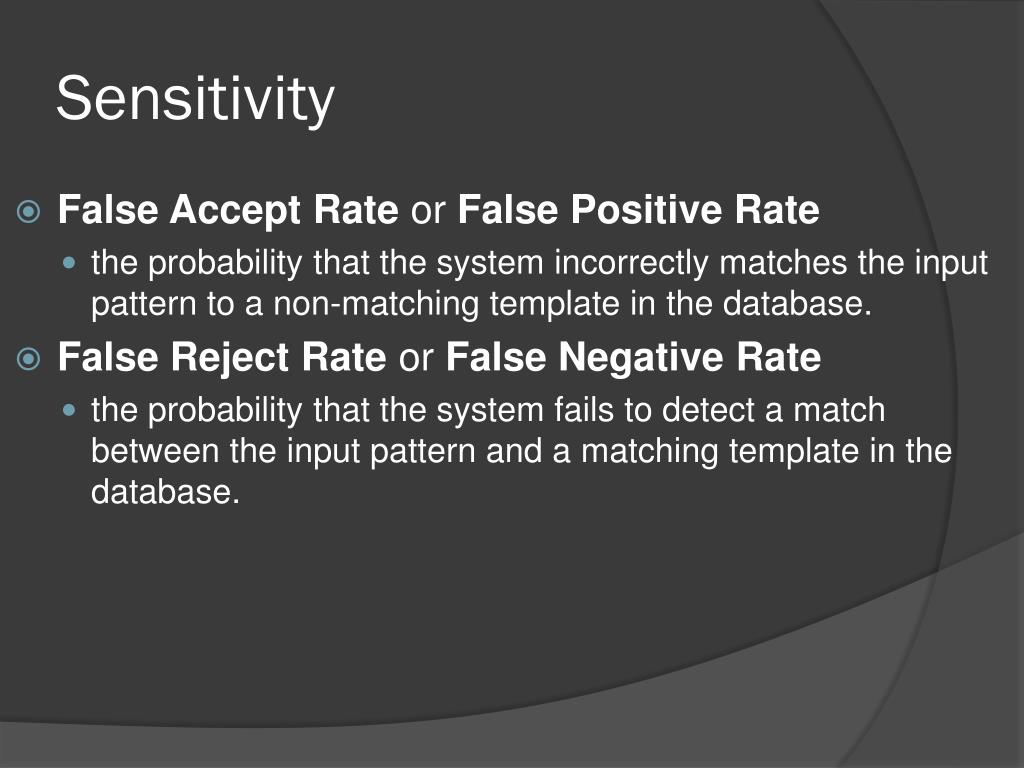 Sensitivity

False Accept Rate or False Positive Rate

the probability that the system incorrectly matches the input pattern to a non-matching template in the database.

False Reject Rate or False Negative Rate

the probability that the system fails to detect a match between the input pattern and a matching template in the database.